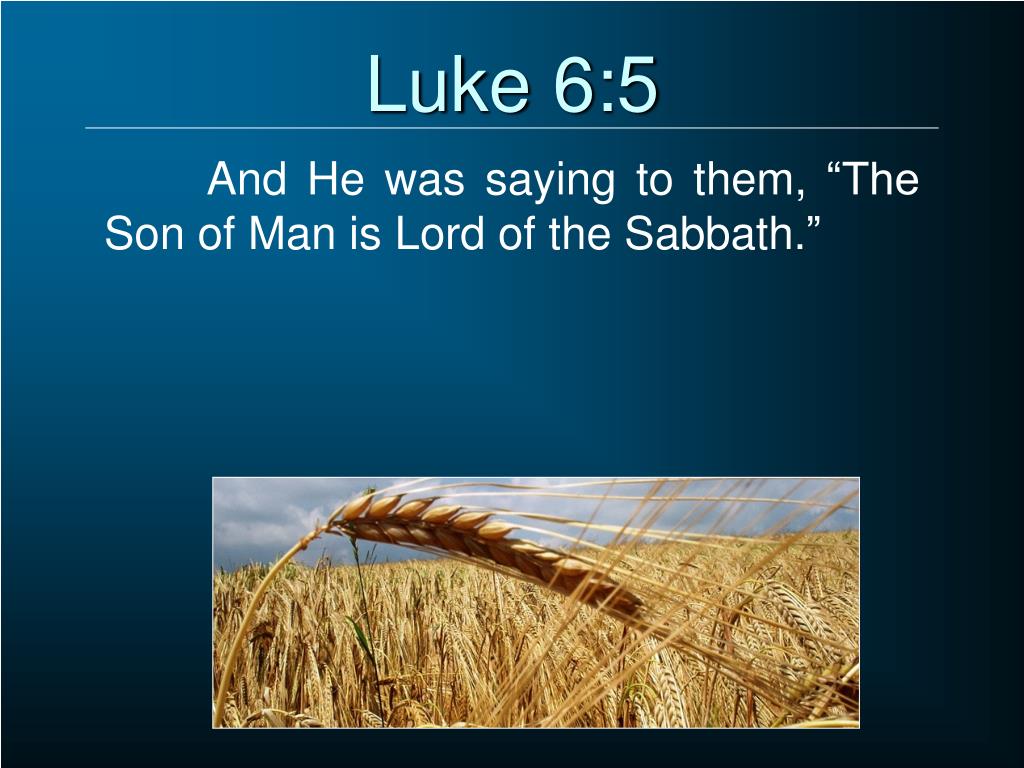 Luke 6:5

And He was saying to them, “The Son of Man is Lord of the Sabbath.”